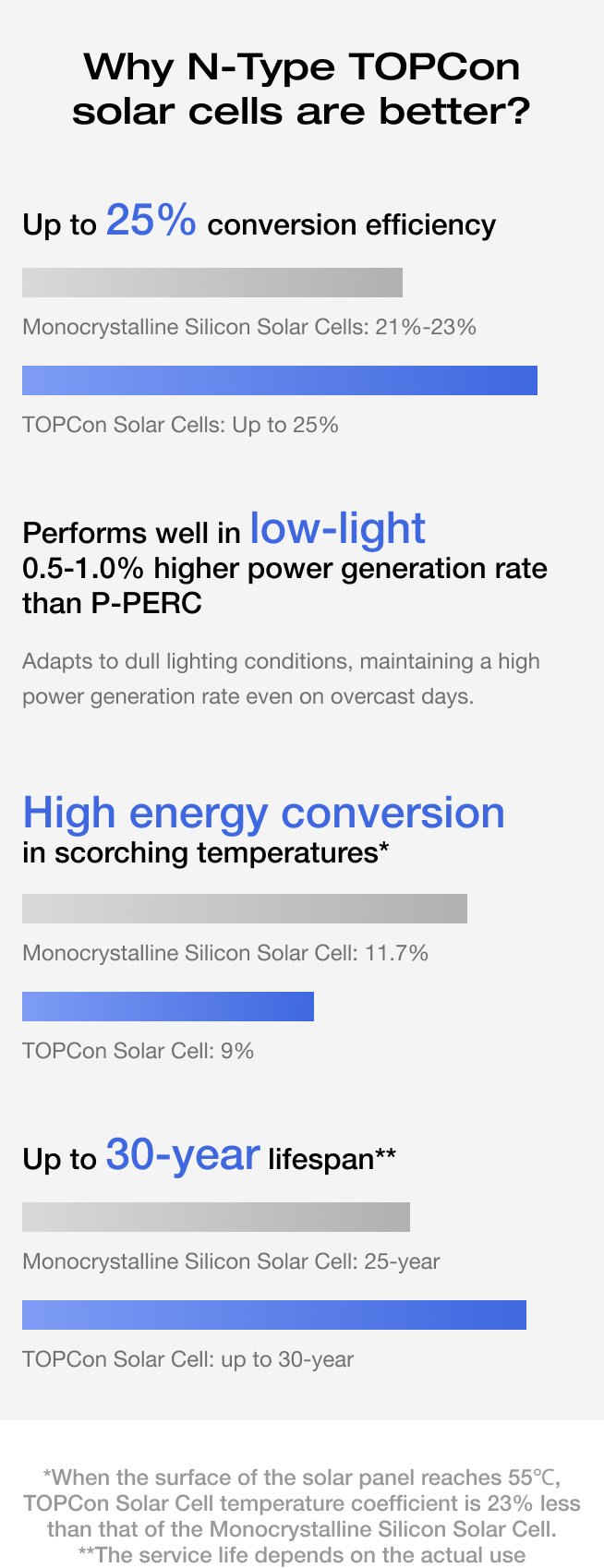 Why N-Type TOPCon solar cells are better?

Up to 25% conversion efficiency

Monocrystalline Silicon Solar Cells: 21%-23%

TOPCon Solar Cells: Up to 25%

Performs well in low-light
0.5-1.0% higher power generation rate than P-PERC

Adapts to dull lighting conditions, maintaining a high power generation rate even on overcast days.

High energy conversion
in scorching temperatures*

Monocrystalline Silicon Solar Cell: 11.7%

TOPCon Solar Cell: 9%

Up to 30-year lifespan**

Monocrystalline Silicon Solar Cell: 25-year

TOPCon Solar Cell: up to 30-year

*When the surface of the solar panel reaches 55℃, TOPCon Solar Cell temperature coefficient is 23% less than that of the Monocrystalline Silicon Solar Cell.
**The service life depends on the actual use